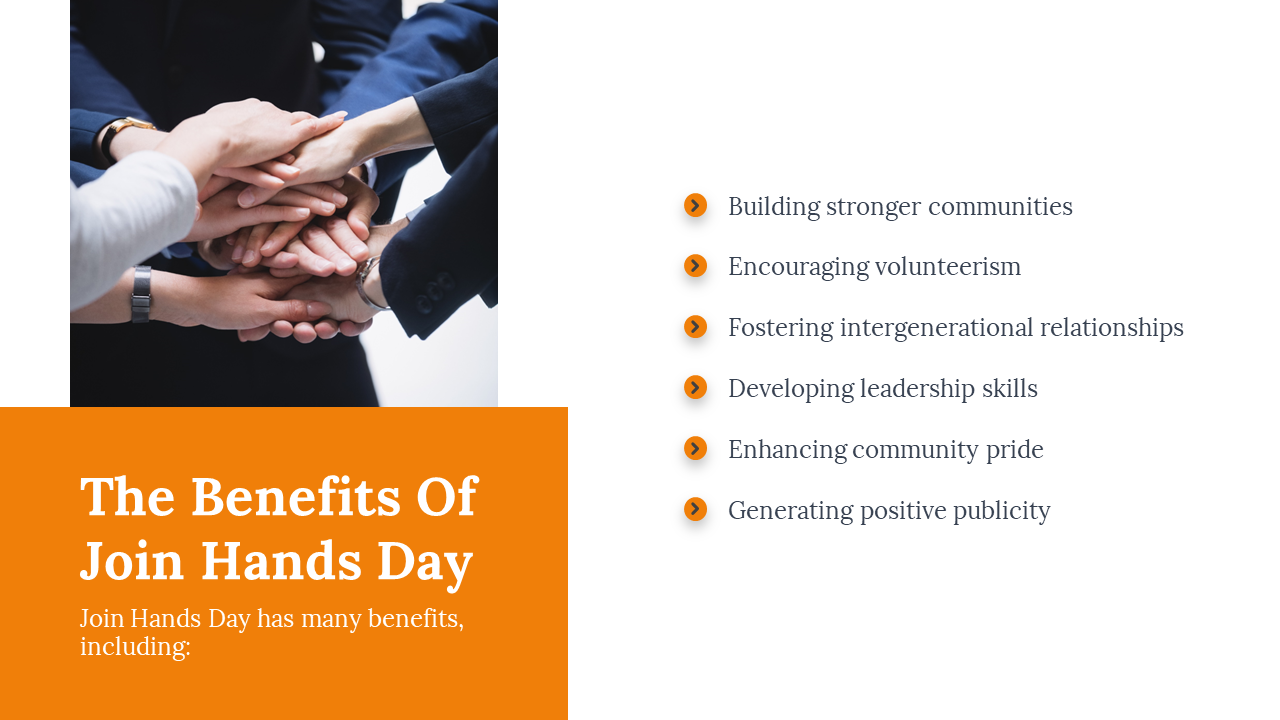 The Benefits Of Join Hands Day

Join Hands Day has many benefits, including:

Building stronger communities

Encouraging volunteerism

Fostering intergenerational relationships

Developing leadership skills

Enhancing community pride

Generating positive publicity